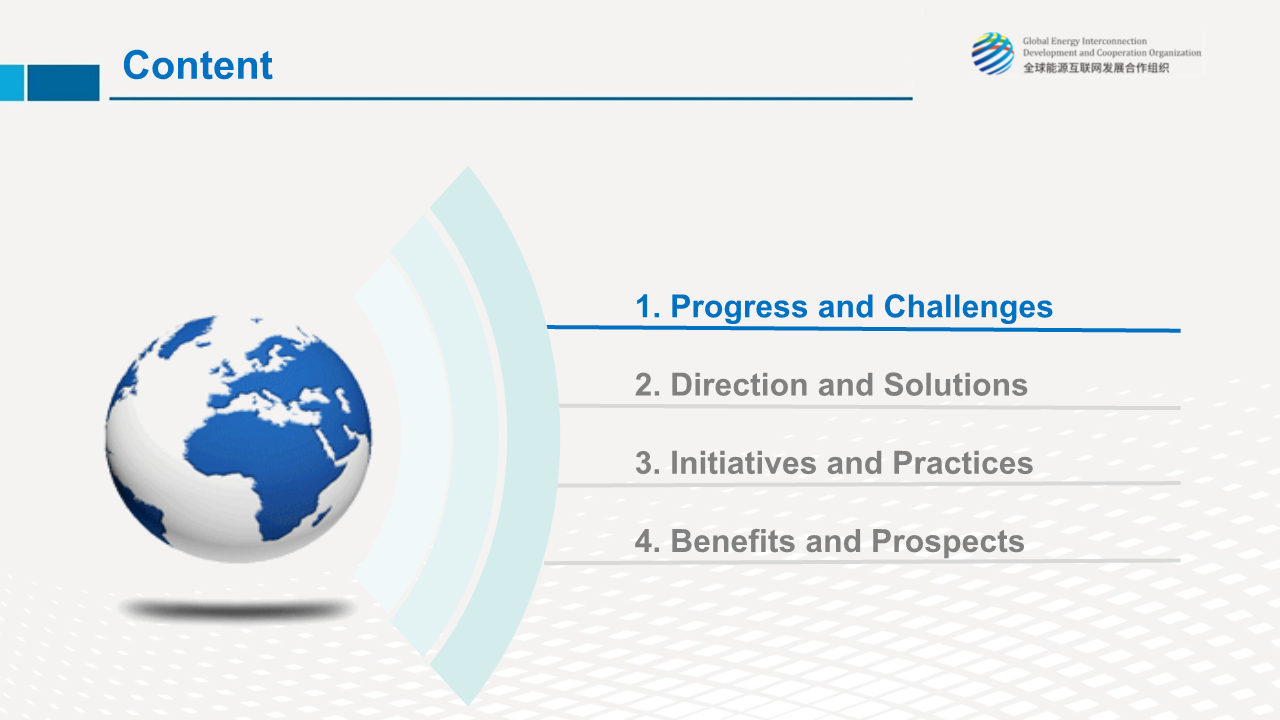 Content

Global Energy Interconnection Development and Cooperation Organization
全球能源互联网发展合作组织

1. Progress and Challenges

2. Direction and Solutions

3. Initiatives and Practices

4. Benefits and Prospects